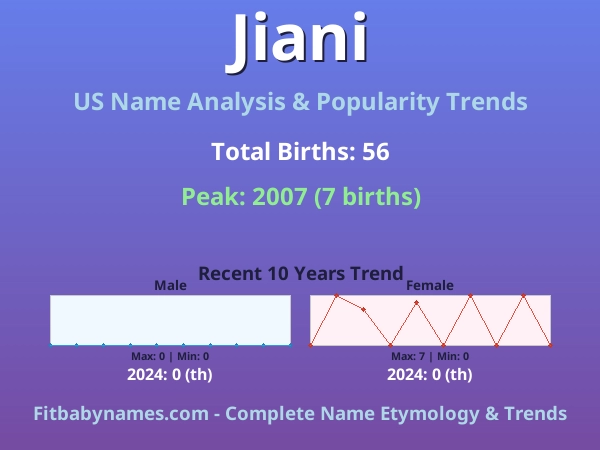 Jiani

US Name Analysis & Popularity Trends

Total Births: 56

Peak: 2007 (7 births)

Recent 10 Years Trend

Male

Max: 0 | Min: 0

2024: 0 (th)

Female

Max: 7 | Min: 0

2024: 0 (th)

Fitbabynames.com - Complete Name Etymology & Trends